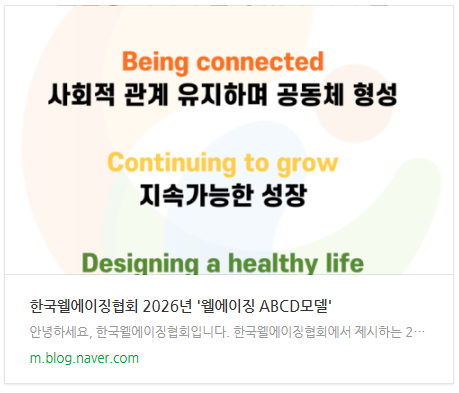 Being connected
사회적 관계 유지하며 공동체 형성

Continuing to grow
지속가능한 성장

Designing a healthy life

한국웰에이징협회 2026년 '웰에이징 ABCD모델'

안녕하세요, 한국웰에이징협회입니다. 한국웰에이징협회에서 제시하는 2…

m.blog.naver.com